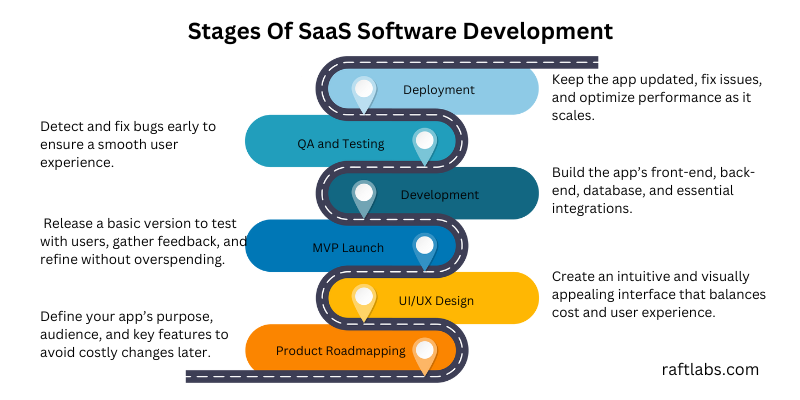 Stages Of SaaS Software Development

Deployment

Keep the app updated, fix issues, and optimize performance as it scales.

Detect and fix bugs early to ensure a smooth user experience.

QA and Testing

Development

Build the app's front-end, back-end, database, and essential integrations.

Release a basic version to test with users, gather feedback, and refine without overspending.

MVP Launch

UI/UX Design

Create an intuitive and visually appealing interface that balances cost and user experience.

Define your app's purpose, audience, and key features to avoid costly changes later.

Product Roadmapping

raftlabs.com